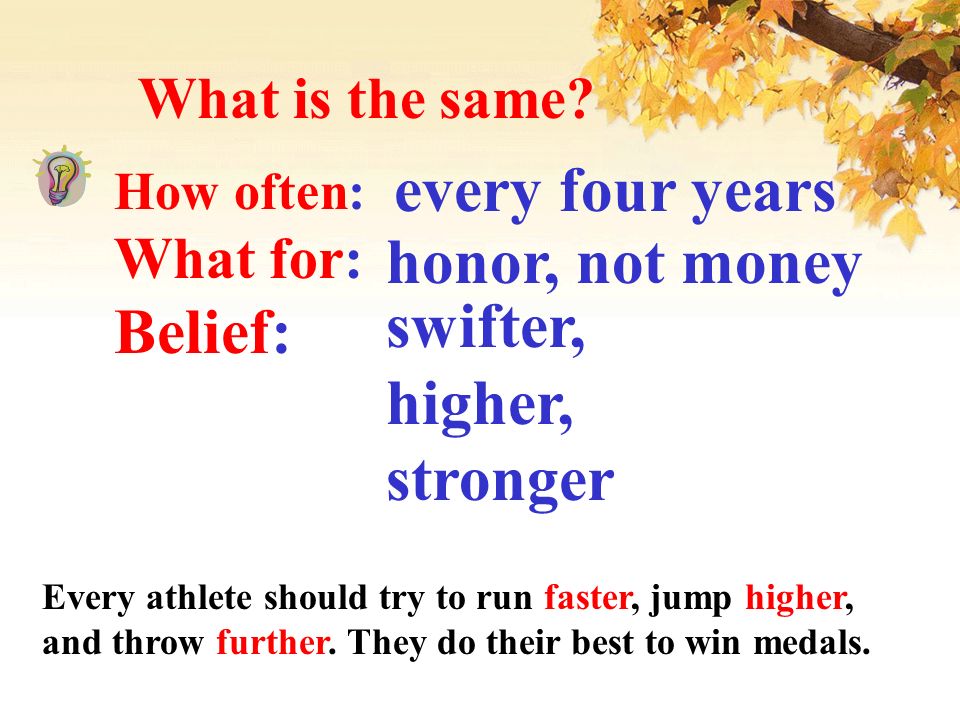 What is the same?

How often: every four years
What for: honor, not money
Belief: swifter,
higher,
stronger

Every athlete should try to run faster, jump higher, and throw further. They do their best to win medals.